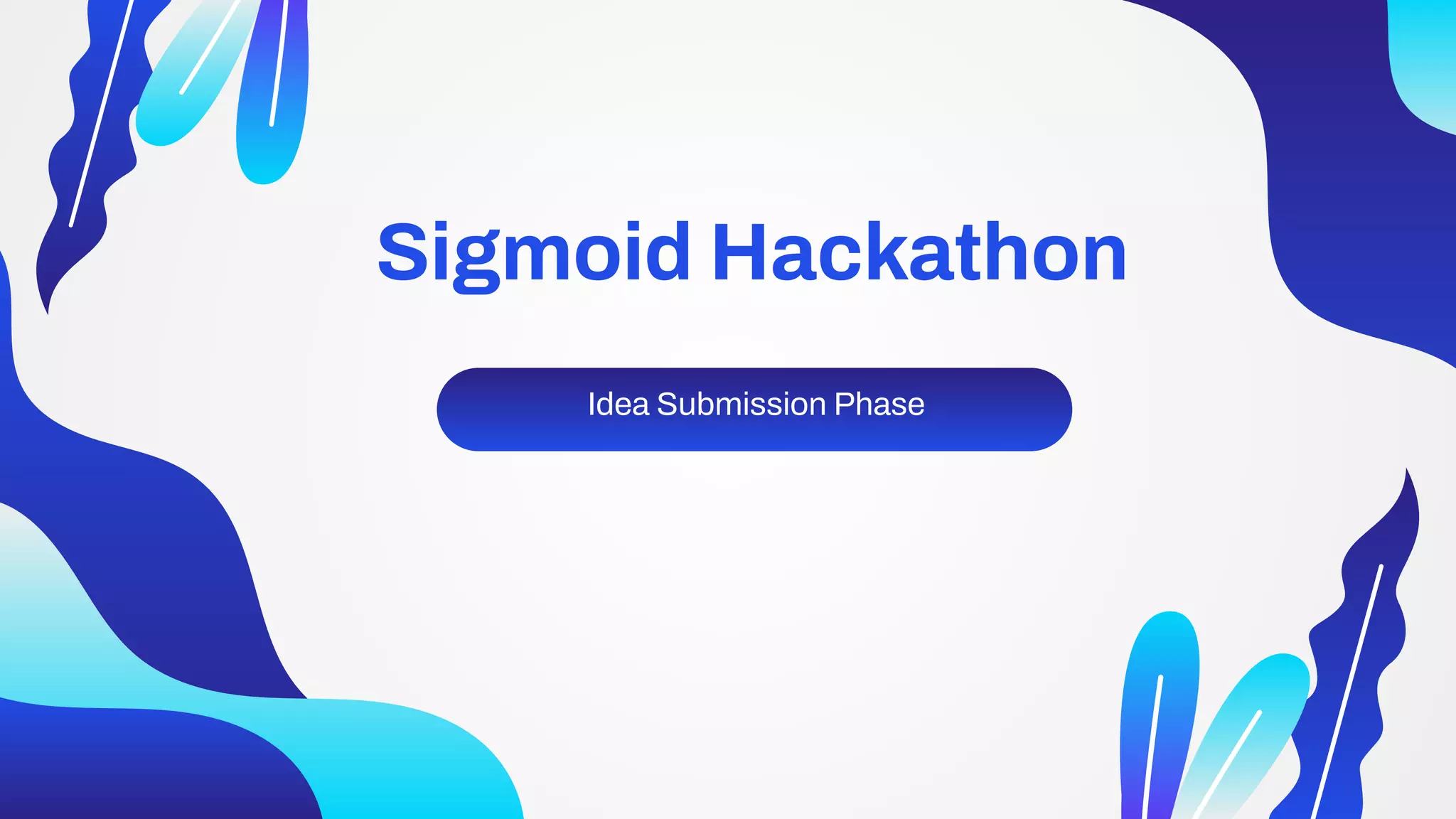 Sigmoid Hackathon

Idea Submission Phase